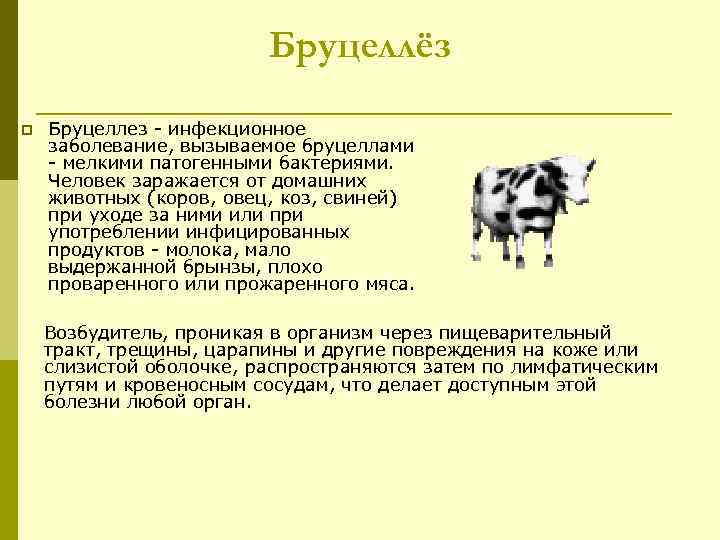 Бруцеллёз

Бруцеллез - инфекционное заболевание, вызываемое бруцеллами - мелкими патогенными бактериями. Человек заражается от домашних животных (коров, овец, коз, свиней) при уходе за ними или при употреблении инфицированных продуктов - молока, мало выдержанной брынзы, плохо проваренного или прожаренного мяса.

Возбудитель, проникая в организм через пищеварительный тракт, трещины, царапины и другие повреждения на коже или слизистой оболочке, распространяются затем по лимфатическим путям и кровеносным сосудам, что делает доступным этой болезни любой орган.